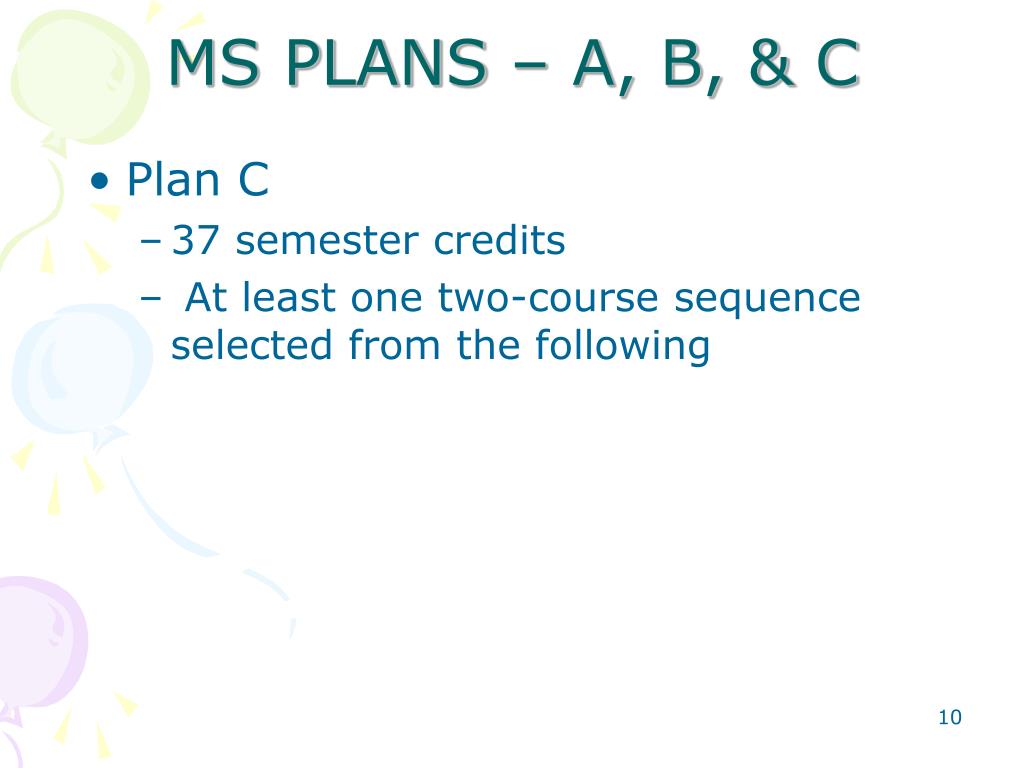 MS PLANS – A, B, & C

• Plan C
– 37 semester credits
– At least one two-course sequence selected from the following

10